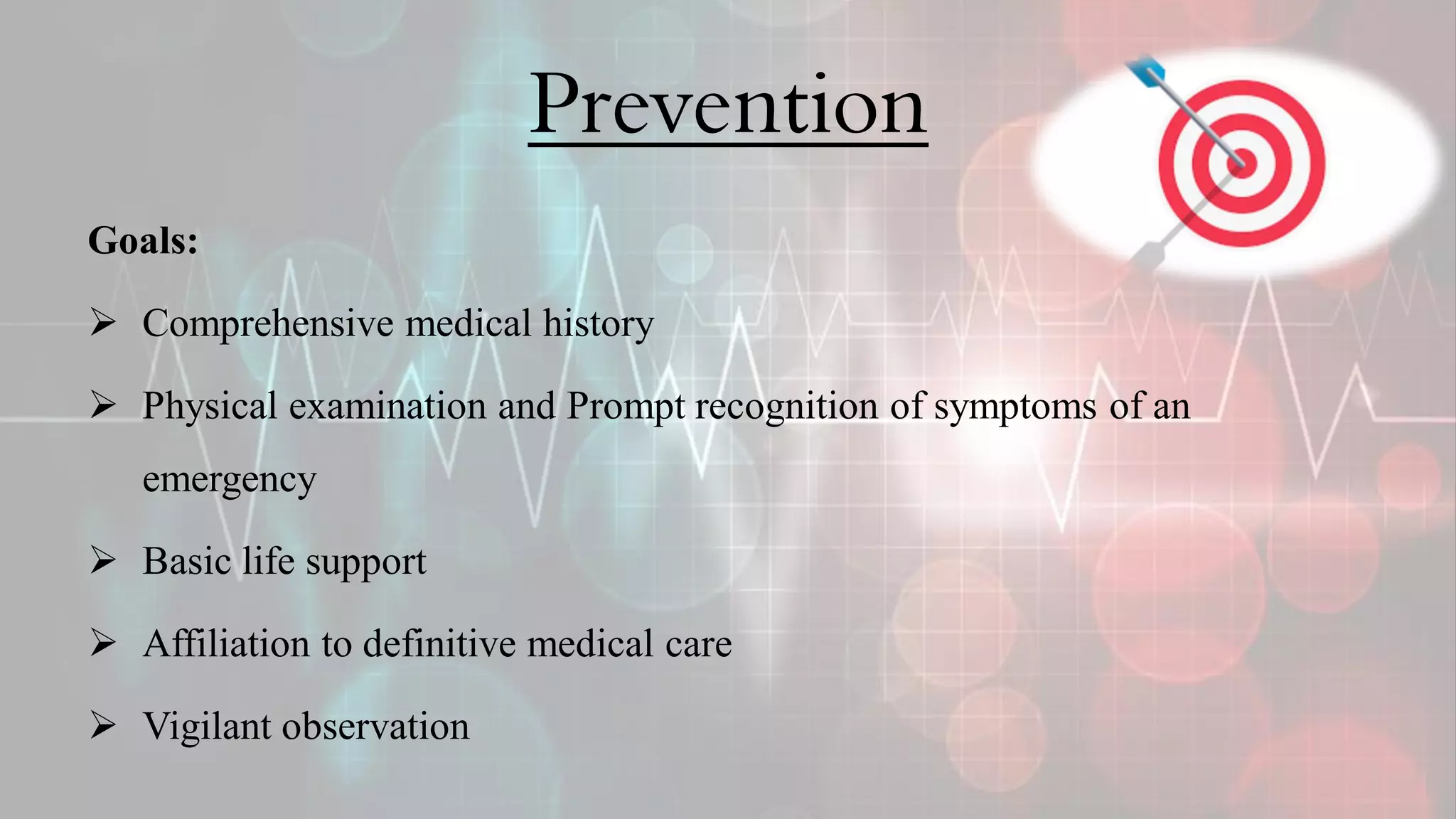 Prevention

Goals:

➢ Comprehensive medical history

➢ Physical examination and Prompt recognition of symptoms of an emergency

➢ Basic life support

➢ Affiliation to definitive medical care

➢ Vigilant observation